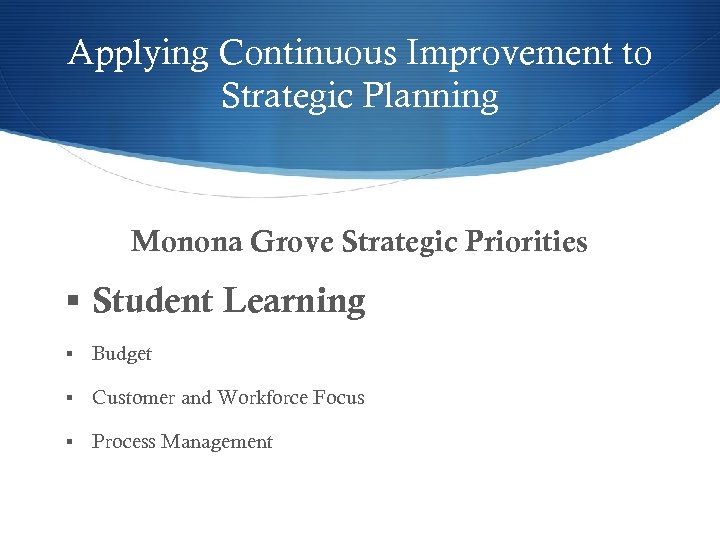 Applying Continuous Improvement to Strategic Planning

Monona Grove Strategic Priorities

▪ Student Learning

▪ Budget

▪ Customer and Workforce Focus

▪ Process Management